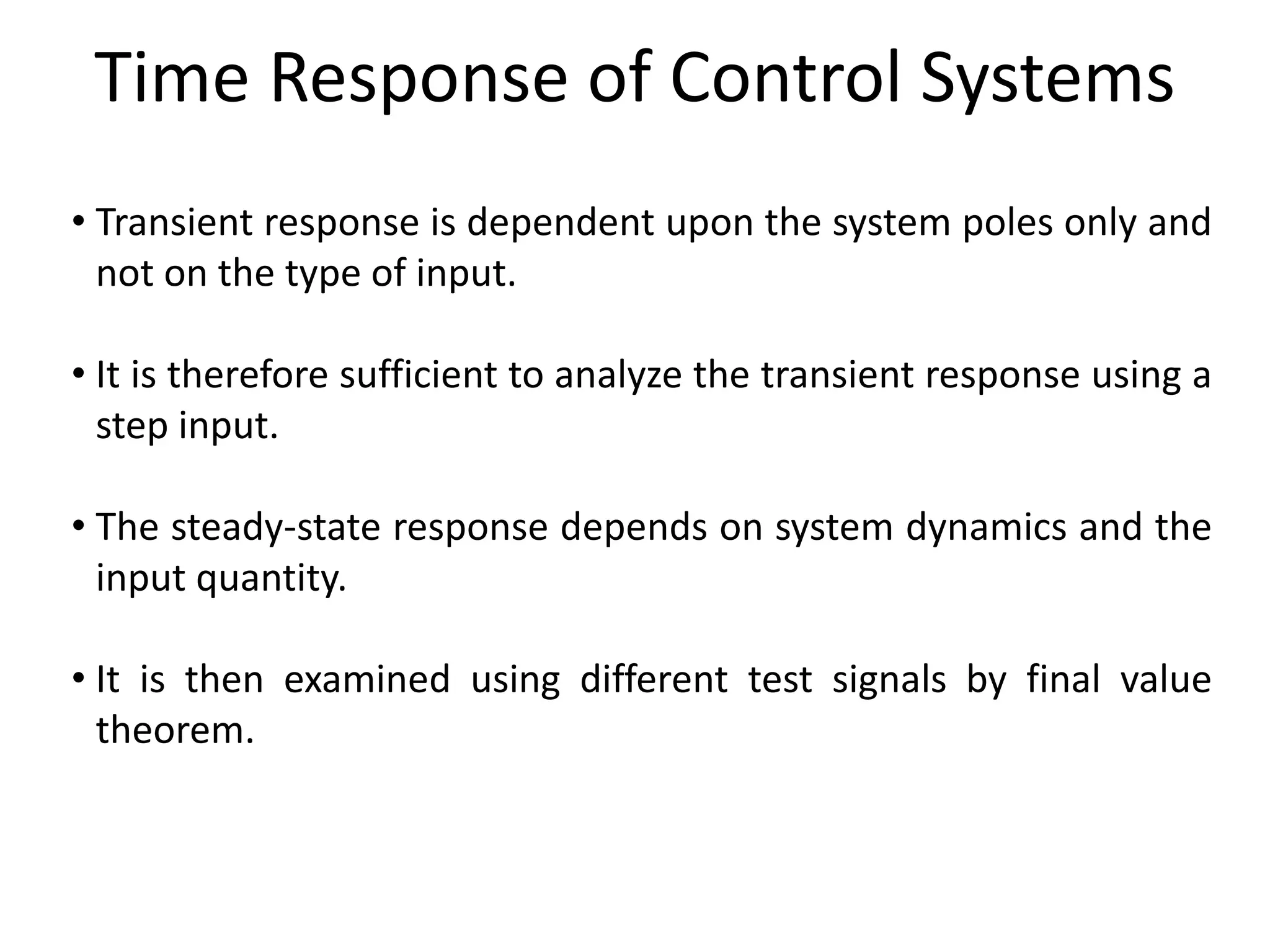 Time Response of Control Systems

• Transient response is dependent upon the system poles only and not on the type of input.

• It is therefore sufficient to analyze the transient response using a step input.

• The steady-state response depends on system dynamics and the input quantity.

• It is then examined using different test signals by final value theorem.